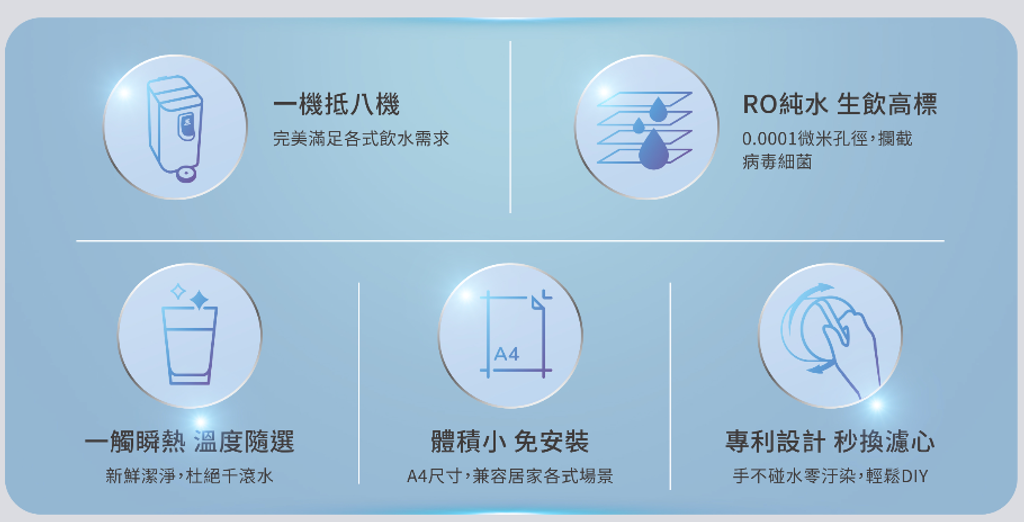 一機抵八機

完美滿足各式飲水需求

RO純水 生飲高標

0.0001微米孔徑，攔截病毒細菌

A4

一觸瞬熱 溫度隨選

新鮮潔淨，杜絕千滾水

體積小 免安裝

A4尺寸，兼容居家各式場景

專利設計 秒換濾心

手不碰水零汙染，輕鬆DIY